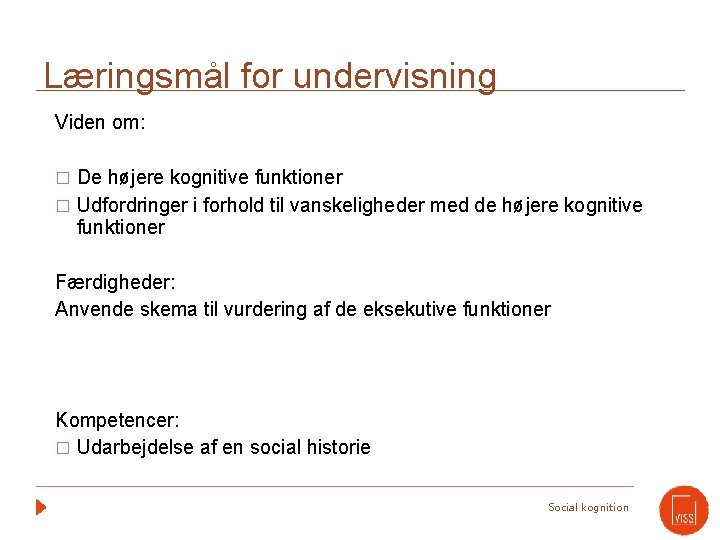 Læringsmål for undervisning

Viden om:

□ De højere kognitive funktioner
□ Udfordringer i forhold til vanskeligheder med de højere kognitive funktioner

Færdigheder:
Anvende skema til vurdering af de eksekutive funktioner

Kompetencer:
□ Udarbejdelse af en social historie

Social kognition

VISS